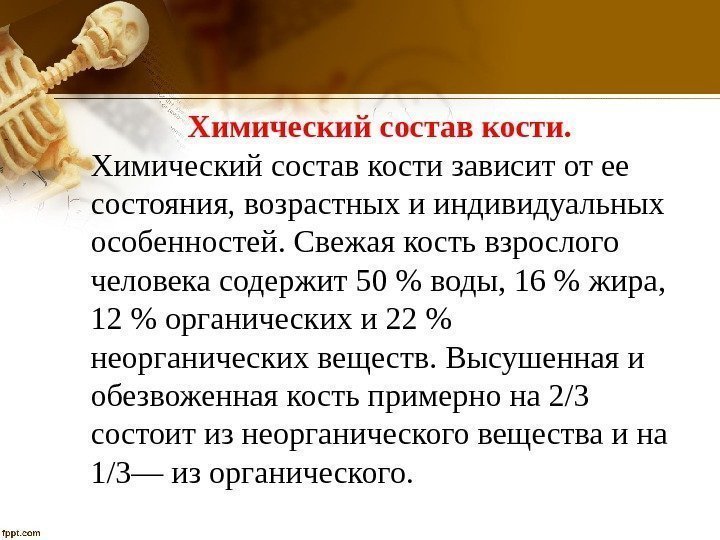 Химический состав кости.

Химический состав кости зависит от ее состояния, возрастных и индивидуальных особенностей. Свежая кость взрослого человека содержит 50 % воды, 16 % жира, 12 % органических и 22 % неорганических веществ. Высушенная и обезвоженная кость примерно на 2/3 состоит из неорганического вещества и на 1/3— из органического.

fppt.com